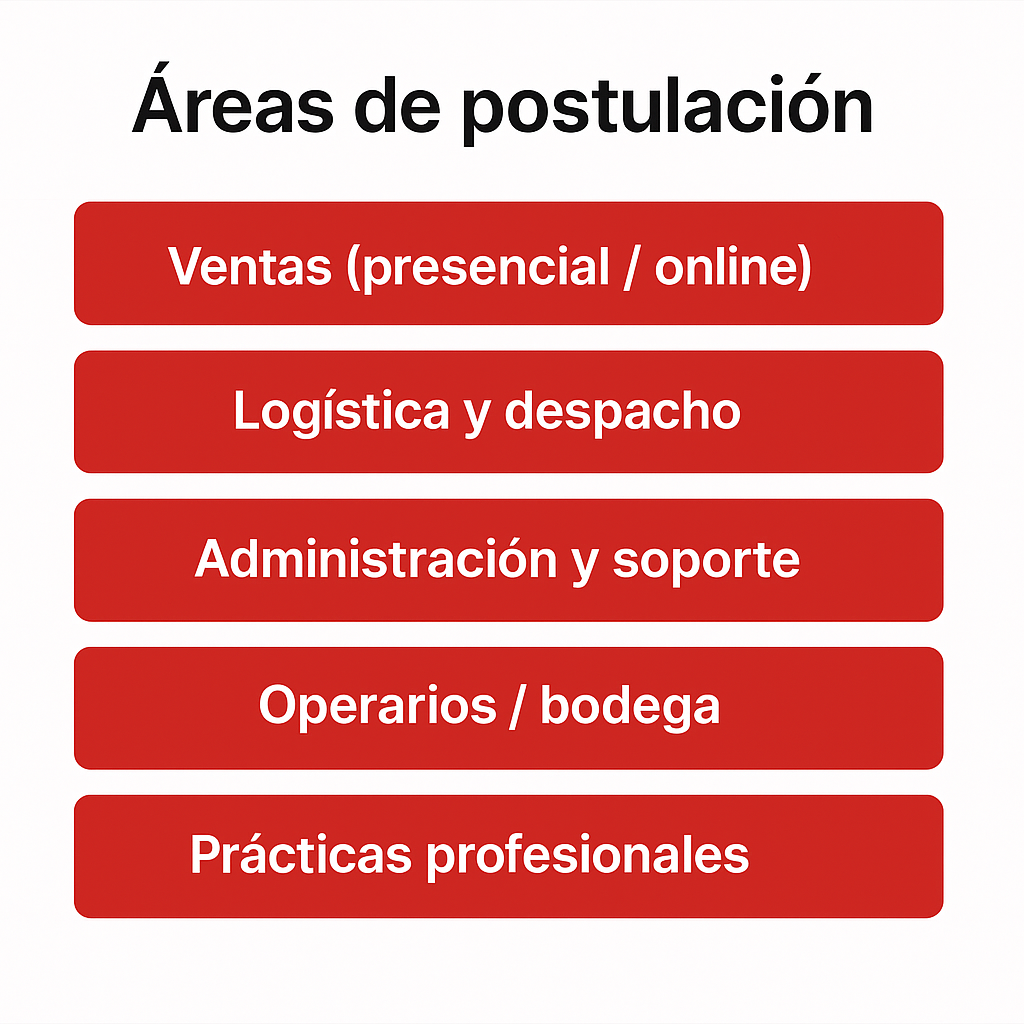 Áreas de postulación

Ventas (presencial / online)

Logística y despacho

Administración y soporte

Operarios / bodega

Prácticas profesionales